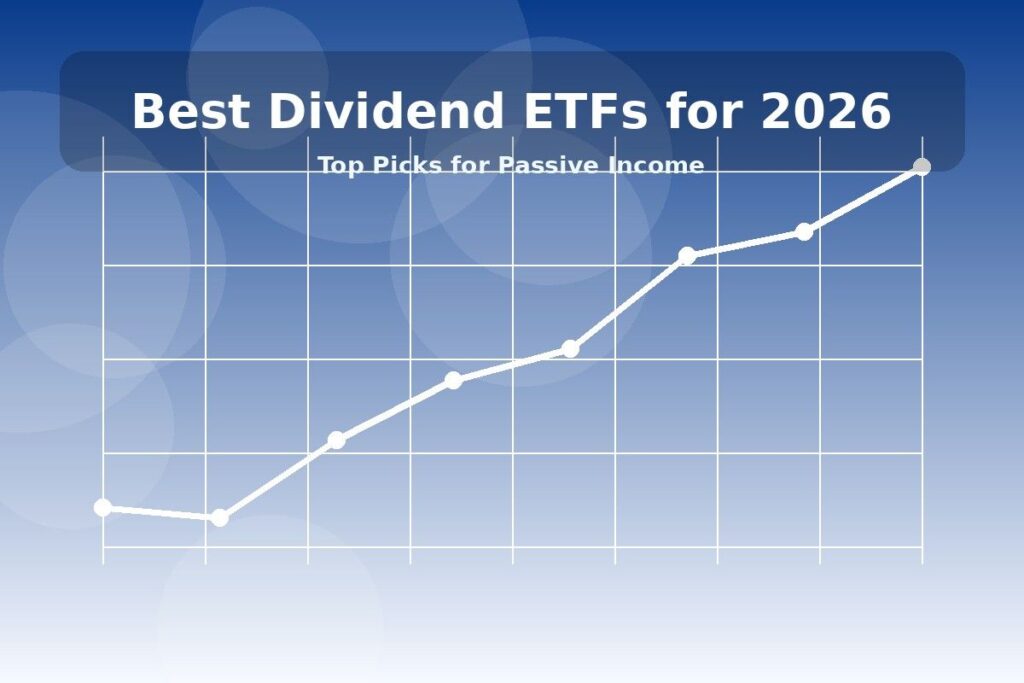 Best Dividend ETFs for 2026

Top Picks for Passive Income